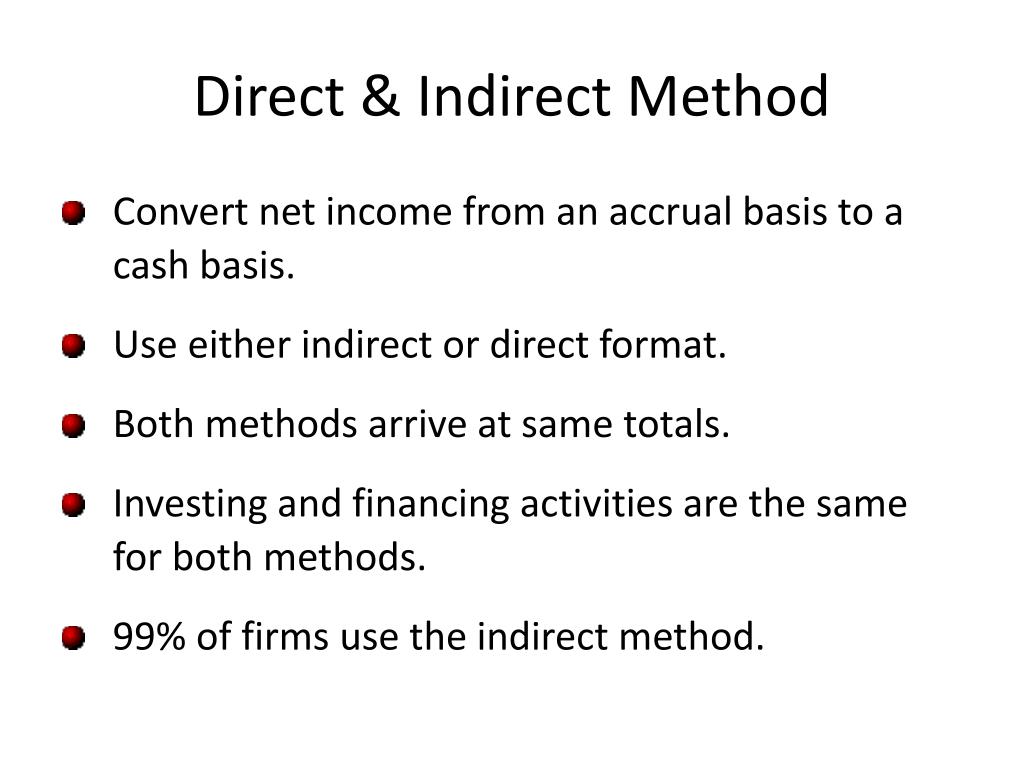 Direct & Indirect Method

Convert net income from an accrual basis to a cash basis.

Use either indirect or direct format.

Both methods arrive at same totals.

Investing and financing activities are the same for both methods.

99% of firms use the indirect method.